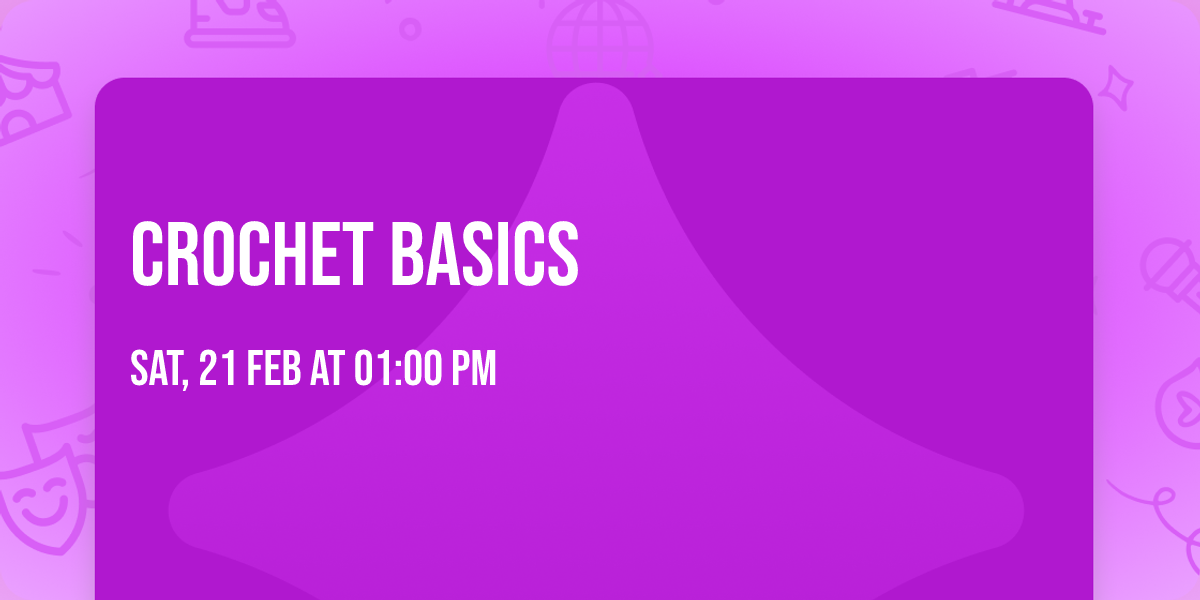 CROCHET BASICS

SAT, 21 FEB AT 01:00 PM